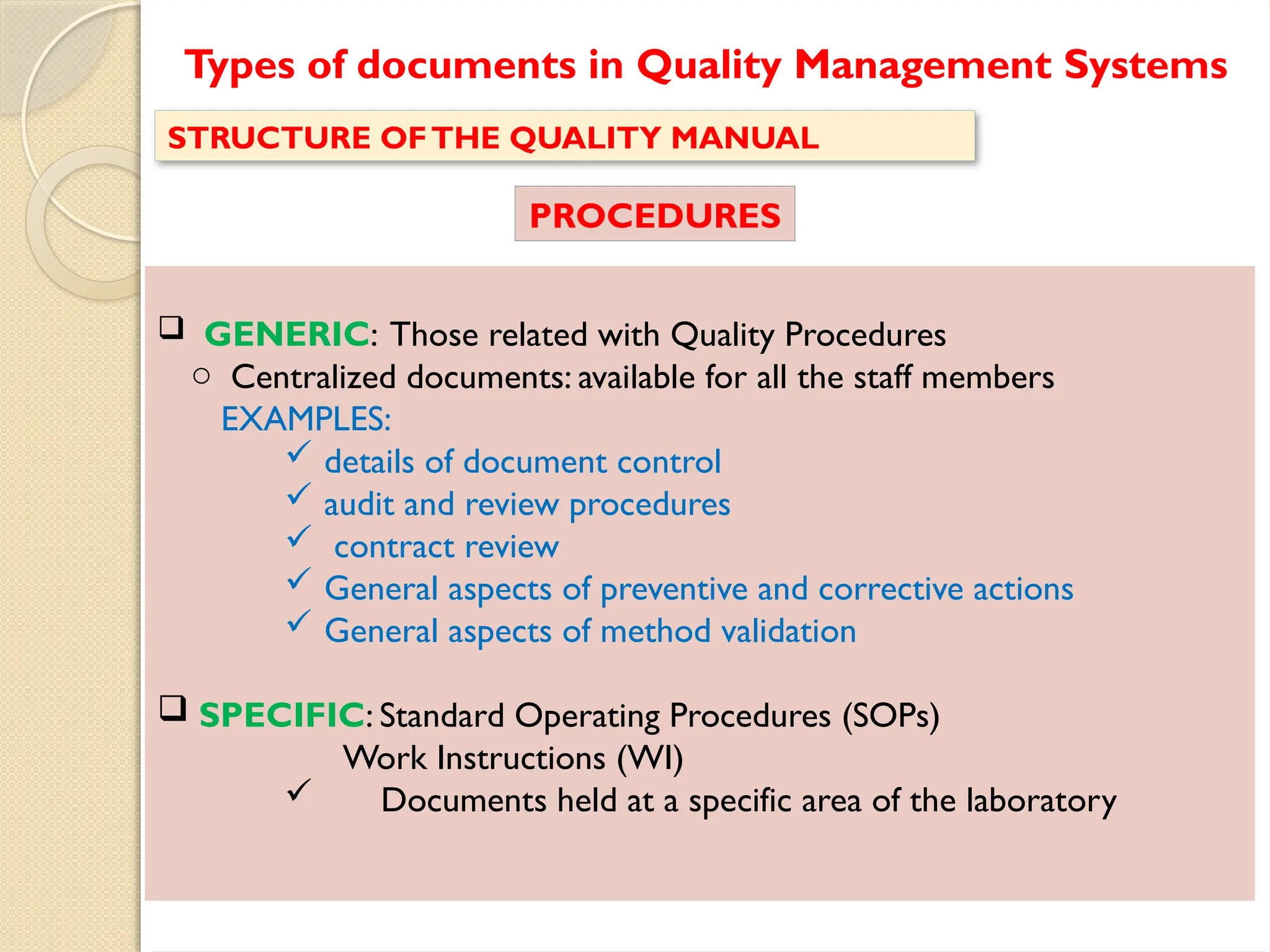 Types of documents in Quality Management Systems

STRUCTURE OF THE QUALITY MANUAL

PROCEDURES

❑ GENERIC: Those related with Quality Procedures
○ Centralized documents: available for all the staff members
EXAMPLES:
✓ details of document control
✓ audit and review procedures
✓ contract review
✓ General aspects of preventive and corrective actions
✓ General aspects of method validation

❑ SPECIFIC: Standard Operating Procedures (SOPs)
Work Instructions (WI)
✓ Documents held at a specific area of the laboratory